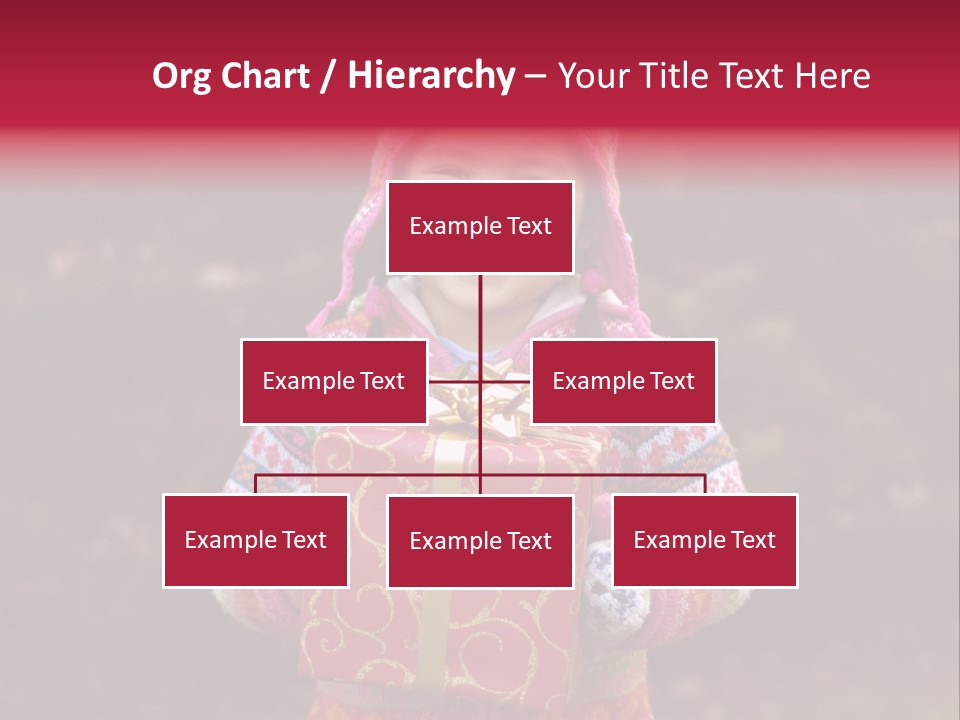 Org Chart / Hierarchy – Your Title Text Here

Example Text

Example Text

Example Text

Example Text

Example Text

Example Text